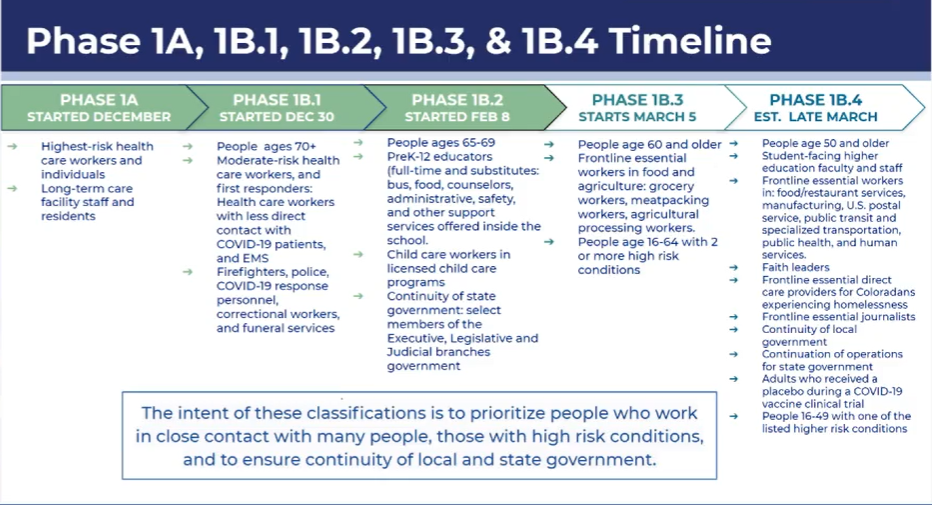 Phase 1A, 1B.1, 1B.2, 1B.3, & 1B.4 Timeline

PHASE 1A
STARTED DECEMBER

→ Highest-risk health care workers and individuals
→ Long-term care facility staff and residents

PHASE 1B.1
STARTED DEC 30

→ People ages 70+
→ Moderate-risk health care workers, and first responders: Health care workers with less direct contact with COVID-19 patients, and EMS
→ Firefighters, police, COVID-19 response personnel, correctional workers, and funeral services

PHASE 1B.2
STARTED FEB 8

→ People ages 65-69
→ PreK-12 educators (full-time and substitutes: bus, food, counselors, administrative, safety, and other support services offered inside the school.
→ Child care workers in licensed child care programs
→ Continuity of state government: select members of the Executive, Legislative and Judicial branches government

PHASE 1B.3
STARTS MARCH 5

→ People age 60 and older
→ Frontline essential workers in food and agriculture: grocery workers, meatpacking workers, agricultural processing workers.
→ People age 16-64 with 2 or more high risk conditions

PHASE 1B.4
EST. LATE MARCH

→ People age 50 and older
→ Student-facing higher education faculty and staff
→ Frontline essential workers in: food/restaurant services, manufacturing, U.S. postal service, public transit and specialized transportation, public health, and human services.
→ Faith leaders
→ Frontline essential direct care providers for Coloradans experiencing homelessness
→ Frontline essential journalists
→ Continuity of local government
→ Continuation of operations for state government
→ Adults who received a placebo during a COVID-19 vaccine clinical trial
→ People 16-49 with one of the listed higher risk conditions

The intent of these classifications is to prioritize people who work in close contact with many people, those with high risk conditions, and to ensure continuity of local and state government.